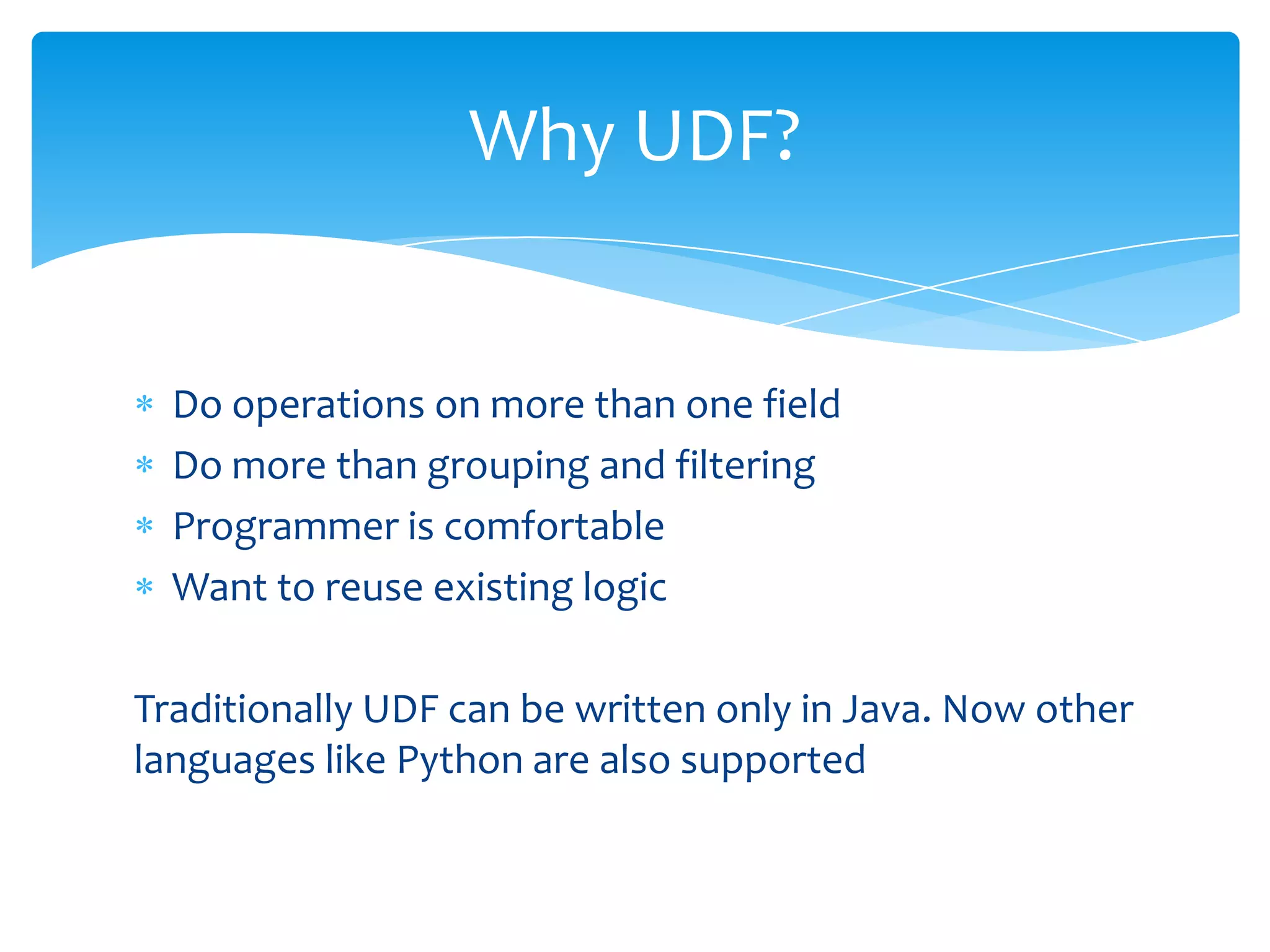 Why UDF?

* Do operations on more than one field
* Do more than grouping and filtering
* Programmer is comfortable
* Want to reuse existing logic

Traditionally UDF can be written only in Java. Now other languages like Python are also supported